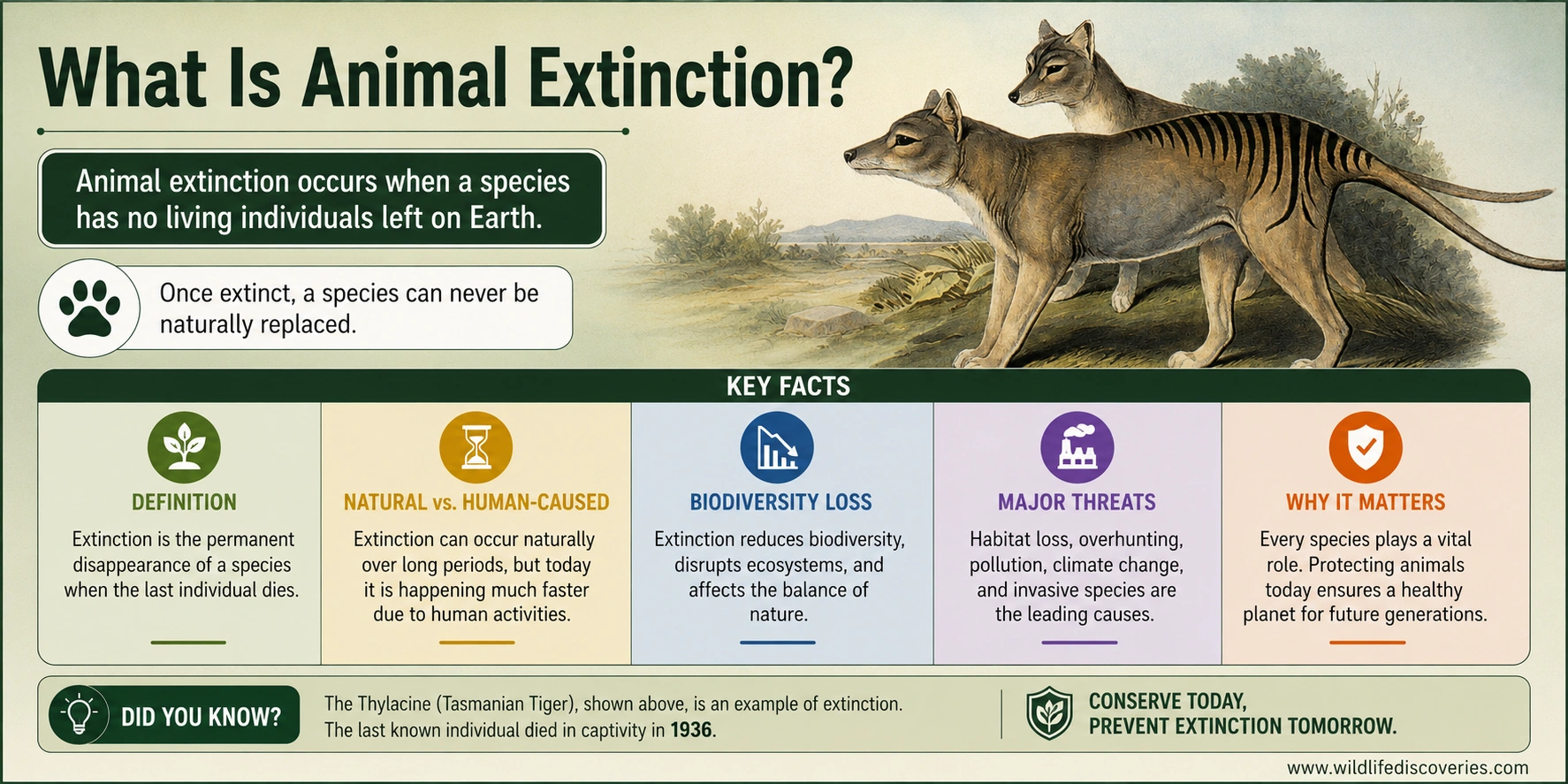 What Is Animal Extinction?

Animal extinction occurs when a species has no living individuals left on Earth.

Once extinct, a species can never be naturally replaced.

KEY FACTS

DEFINITION
Extinction is the permanent disappearance of a species when the last individual dies.

NATURAL vs. HUMAN-CAUSED
Extinction can occur naturally over long periods, but today it is happening much faster due to human activities.

BIODIVERSITY LOSS
Extinction reduces biodiversity, disrupts ecosystems, and affects the balance of nature.

MAJOR THREATS
Habitat loss, overhunting, pollution, climate change, and invasive species are the leading causes.

WHY IT MATTERS
Every species plays a vital role. Protecting animals today ensures a healthy planet for future generations.

DID YOU KNOW?
The Thylacine (Tasmanian Tiger), shown above, is an example of extinction. The last known individual died in captivity in 1936.

CONSERVE TODAY, PREVENT EXTINCTION TOMORROW.

www.wildlifediscoveries.com